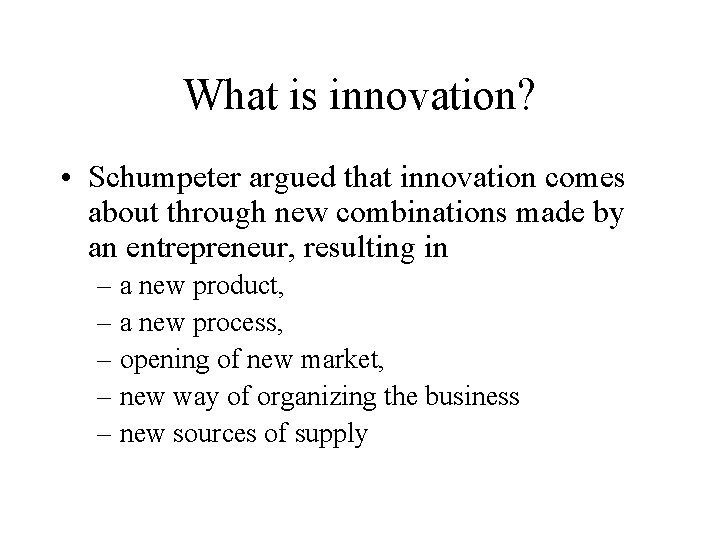 What is innovation?

• Schumpeter argued that innovation comes about through new combinations made by an entrepreneur, resulting in
– a new product,
– a new process,
– opening of new market,
– new way of organizing the business
– new sources of supply